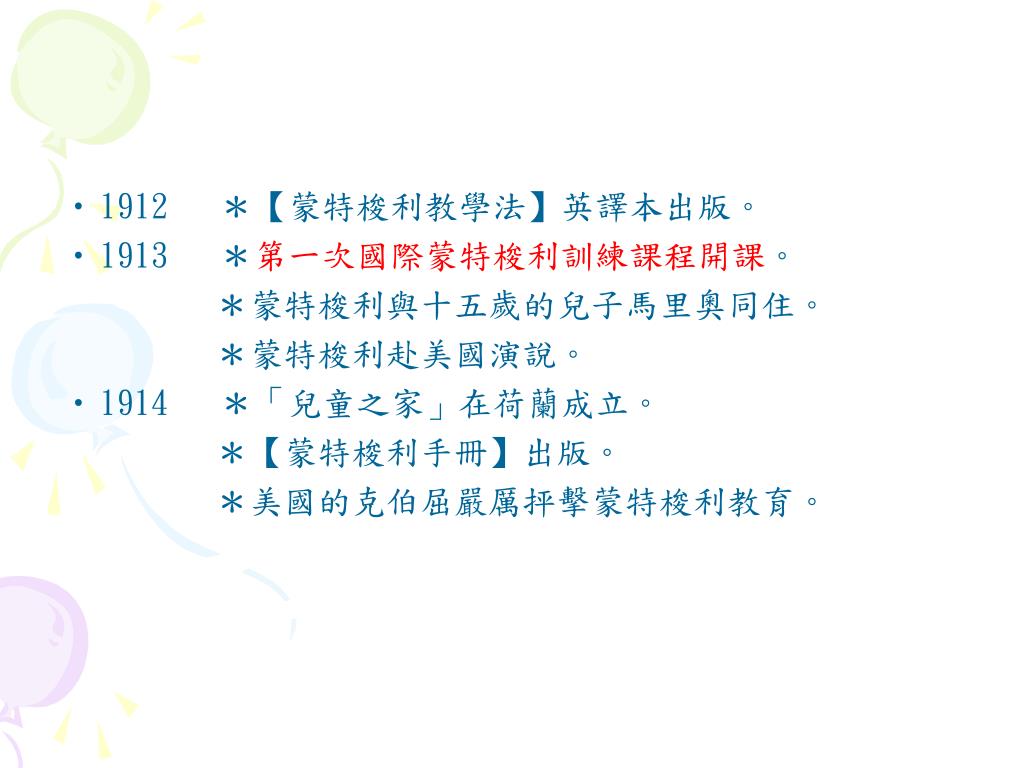 • 1912 ＊【蒙特梭利教學法】英譯本出版。
• 1913 ＊第一次國際蒙特梭利訓練課程開課。
＊蒙特梭利與十五歲的兒子馬里奧同住。
＊蒙特梭利赴美國演說。
• 1914 ＊「兒童之家」在荷蘭成立。
＊【蒙特梭利手冊】出版。
＊美國的克伯屈嚴厲抨擊蒙特梭利教育。